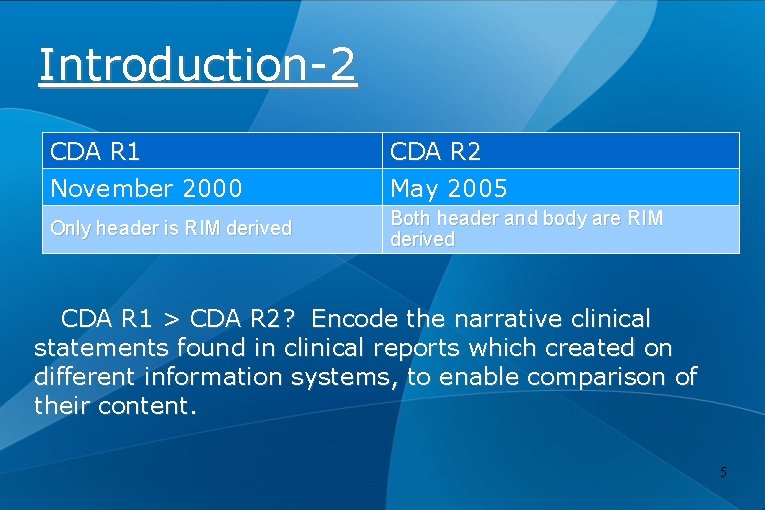 Introduction-2

| CDA R1 | CDA R2 |
|---|---|
| November 2000 | May 2005 |
| Only header is RIM derived | Both header and body are RIM derived |

CDA R1 > CDA R2? Encode the narrative clinical statements found in clinical reports which created on different information systems, to enable comparison of their content.

5